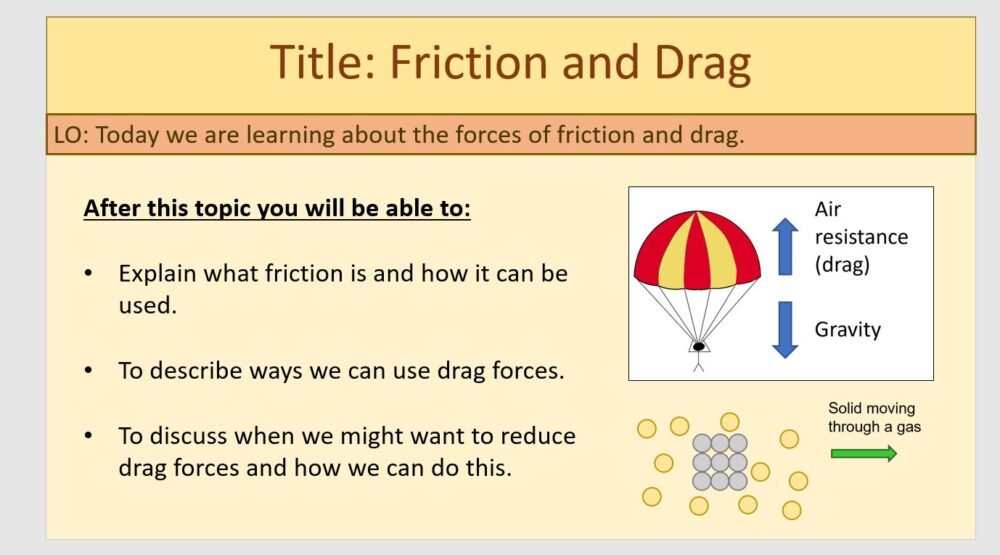 Title: Friction and Drag

LO: Today we are learning about the forces of friction and drag.

After this topic you will be able to:

• Explain what friction is and how it can be used.

• To describe ways we can use drag forces.

• To discuss when we might want to reduce drag forces and how we can do this.

Air resistance (drag)

Gravity

Solid moving through a gas